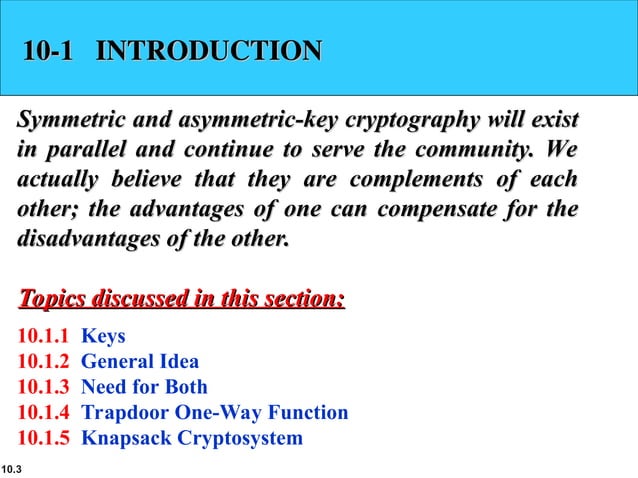 10-1 INTRODUCTION

Symmetric and asymmetric-key cryptography will exist in parallel and continue to serve the community. We actually believe that they are complements of each other; the advantages of one can compensate for the disadvantages of the other.

Topics discussed in this section:

10.1.1 Keys
10.1.2 General Idea
10.1.3 Need for Both
10.1.4 Trapdoor One-Way Function
10.1.5 Knapsack Cryptosystem

10.3